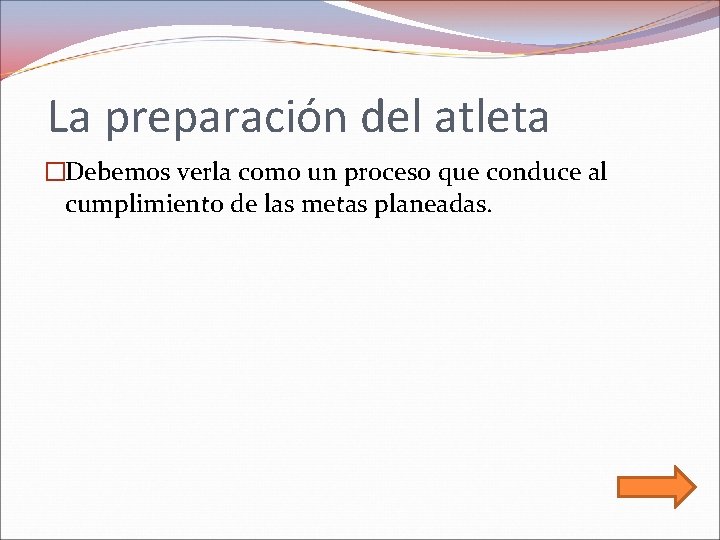 La preparación del atleta

Debemos verla como un proceso que conduce al cumplimiento de las metas planeadas.